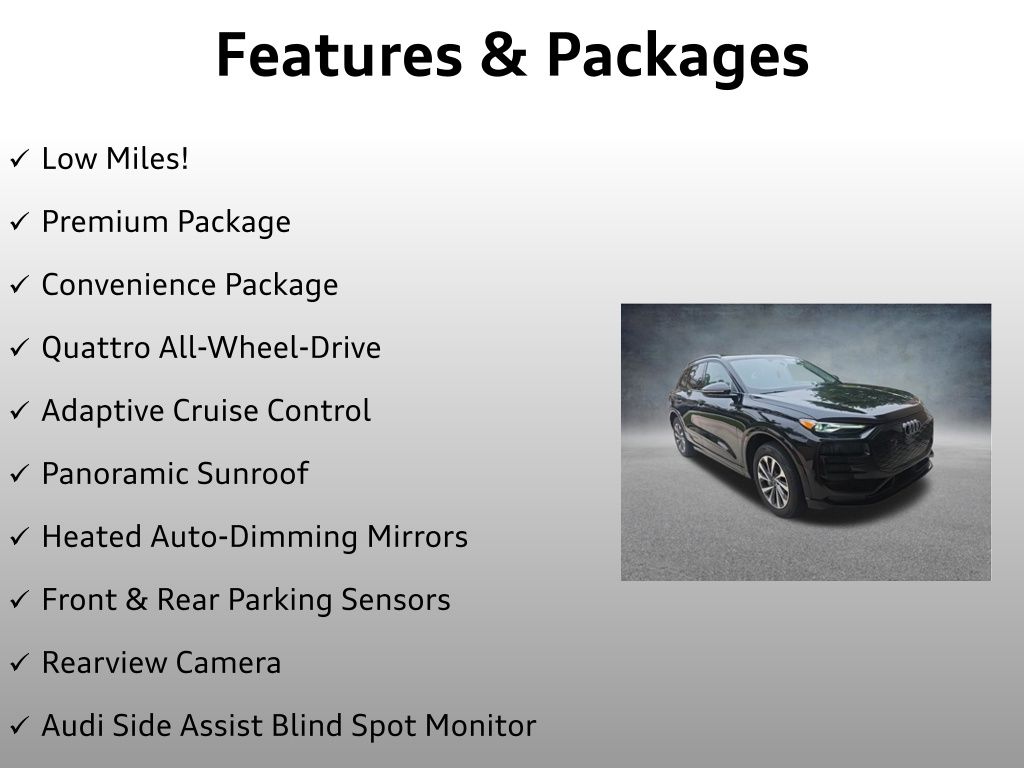 Features & Packages

✓ Low Miles!

✓ Premium Package

✓ Convenience Package

✓ Quattro All-Wheel-Drive

✓ Adaptive Cruise Control

✓ Panoramic Sunroof

✓ Heated Auto-Dimming Mirrors

✓ Front & Rear Parking Sensors

✓ Rearview Camera

✓ Audi Side Assist Blind Spot Monitor